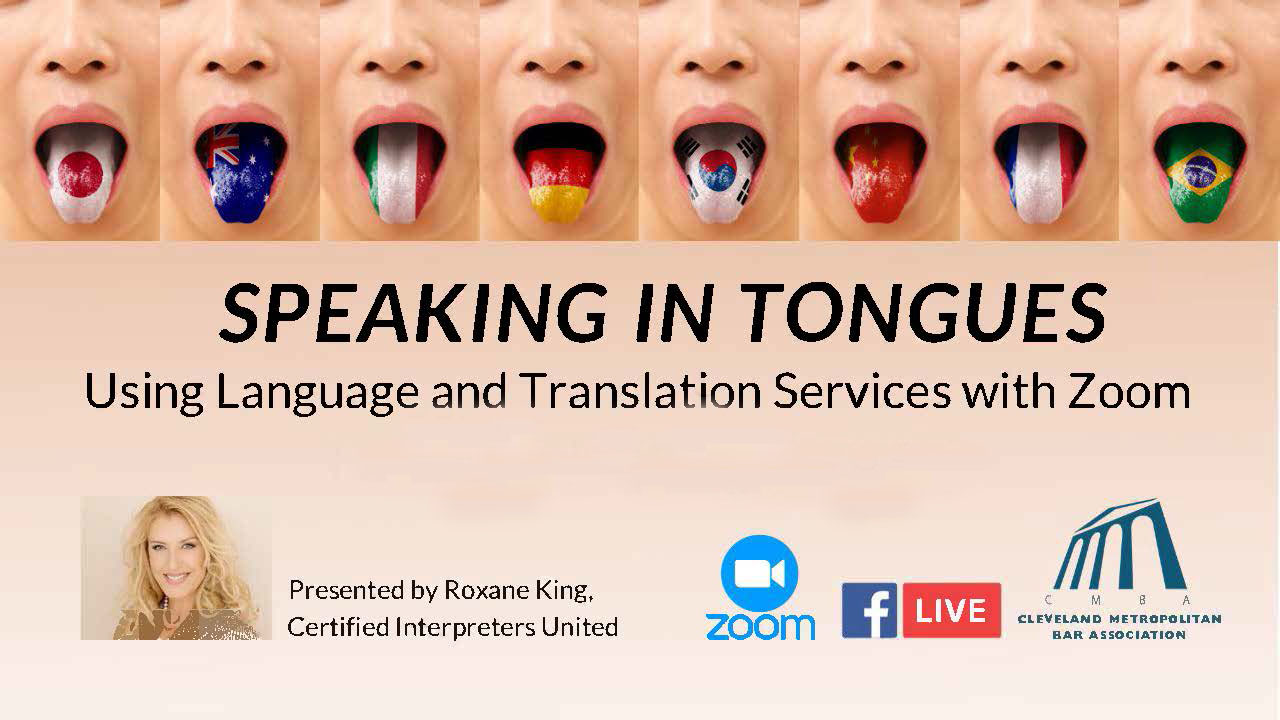 SPEAKING IN TONGUES
Using Language and Translation Services with Zoom

Presented by Roxane King, Certified Interpreters United

zoom

f LIVE

C M B A
CLEVELAND METROPOLITAN BAR ASSOCIATION